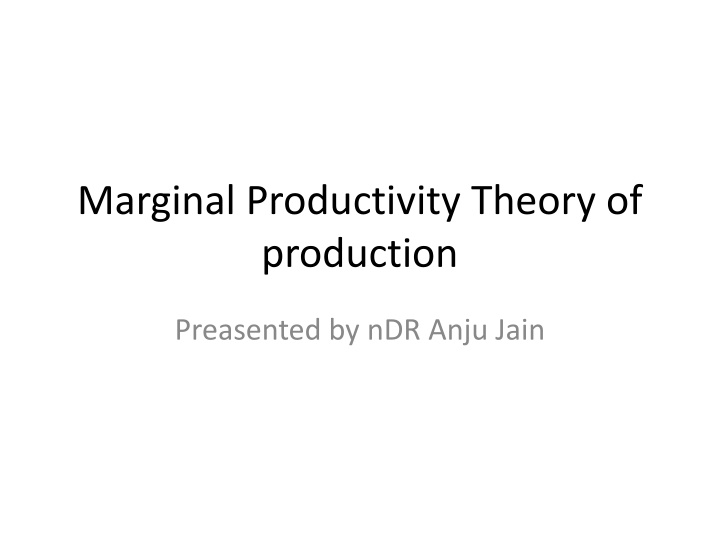 Marginal Productivity Theory of production

Preasented by nDR Anju Jain